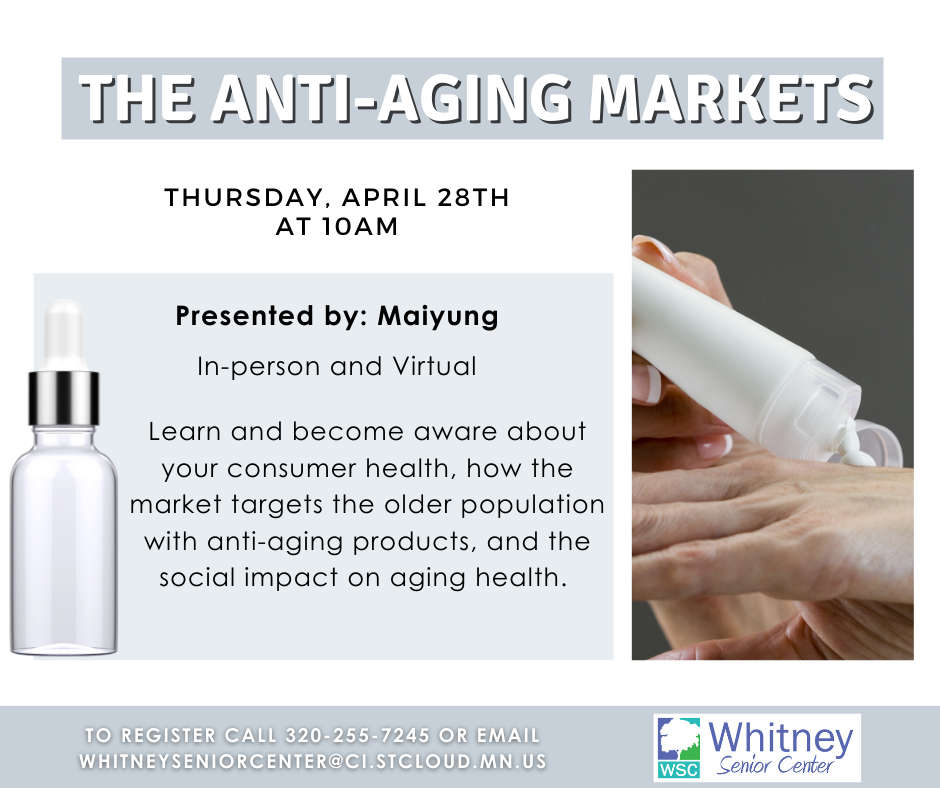 THE ANTI-AGING MARKETS

THURSDAY, APRIL 28TH AT 10AM

Presented by: Maiyung

In-person and Virtual

Learn and become aware about your consumer health, how the market targets the older population with anti-aging products, and the social impact on aging health.

TO REGISTER CALL 320-255-7245 OR EMAIL WHITNEYSENIORCENTER@CI.STCLOUD.MN.US

WSC Whitney Senior Center